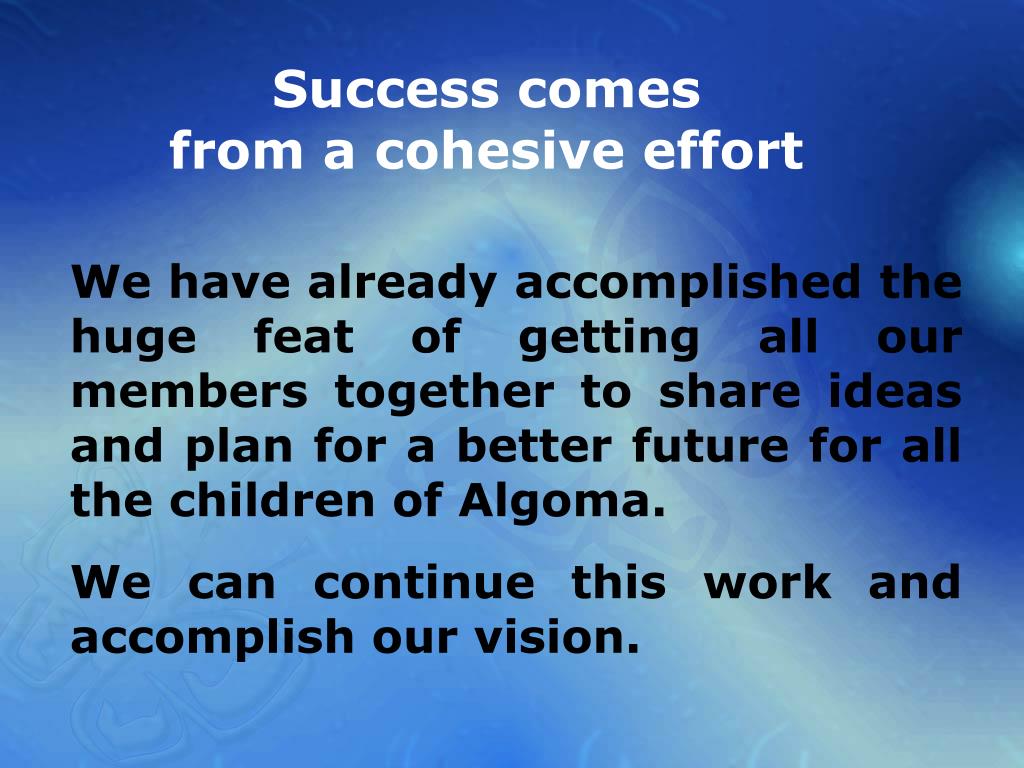 Success comes
from a cohesive effort

We have already accomplished the huge feat of getting all our members together to share ideas and plan for a better future for all the children of Algoma.

We can continue this work and accomplish our vision.